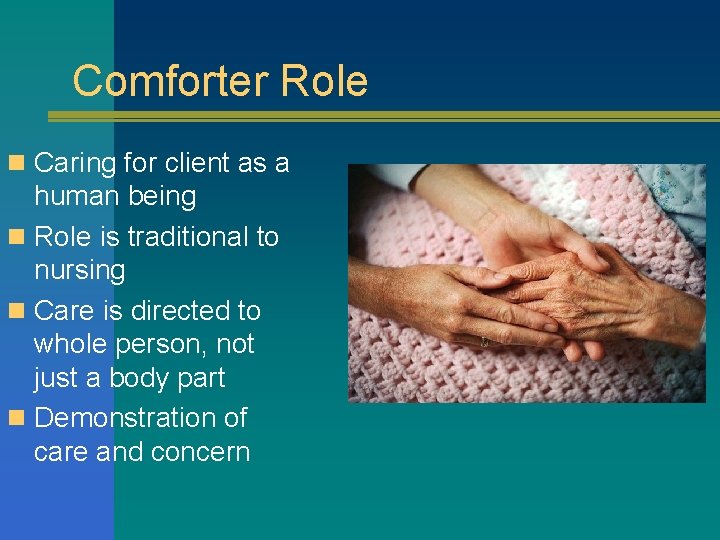 Comforter Role

- Caring for client as a human being
- Role is traditional to nursing
- Care is directed to whole person, not just a body part
- Demonstration of care and concern